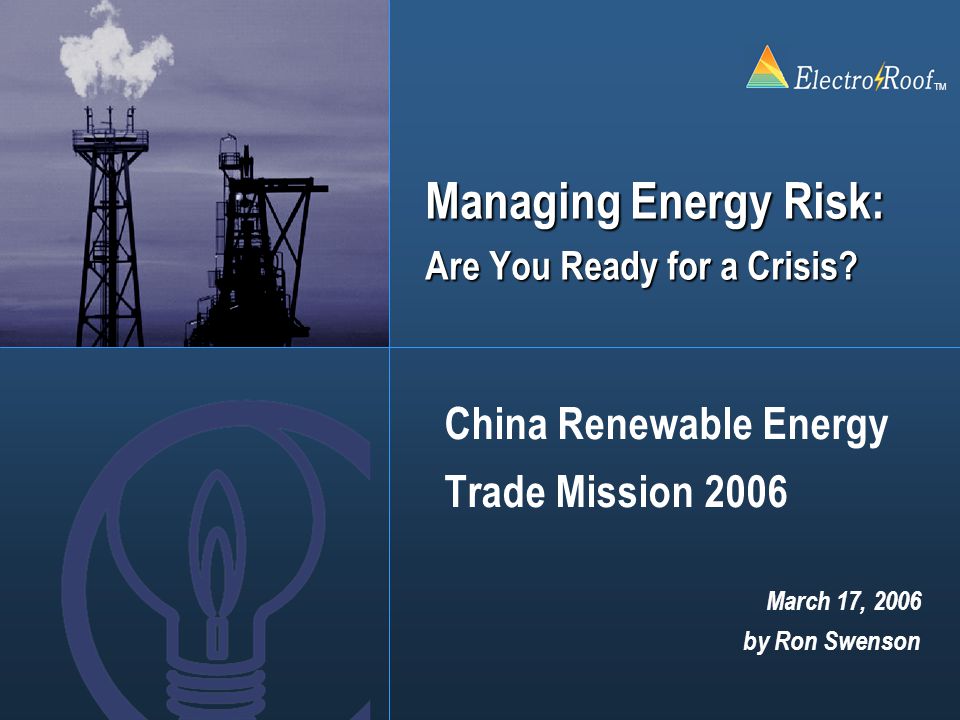 ElectroRoof™

Managing Energy Risk:
Are You Ready for a Crisis?

China Renewable Energy Trade Mission 2006

March 17, 2006
by Ron Swenson